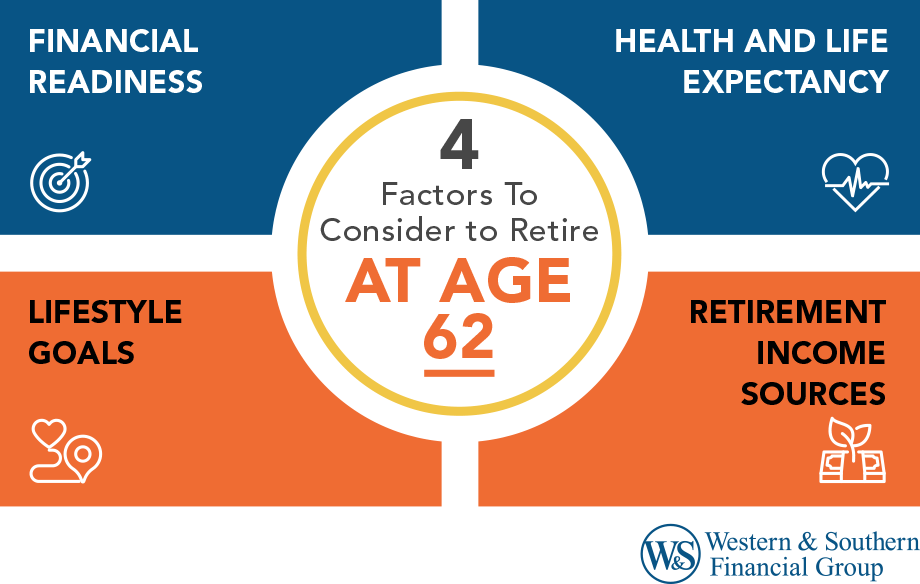 FINANCIAL READINESS

HEALTH AND LIFE EXPECTANCY

4
Factors To Consider to Retire
AT AGE 62

LIFESTYLE GOALS

RETIREMENT INCOME SOURCES

W&S Western & Southern Financial Group